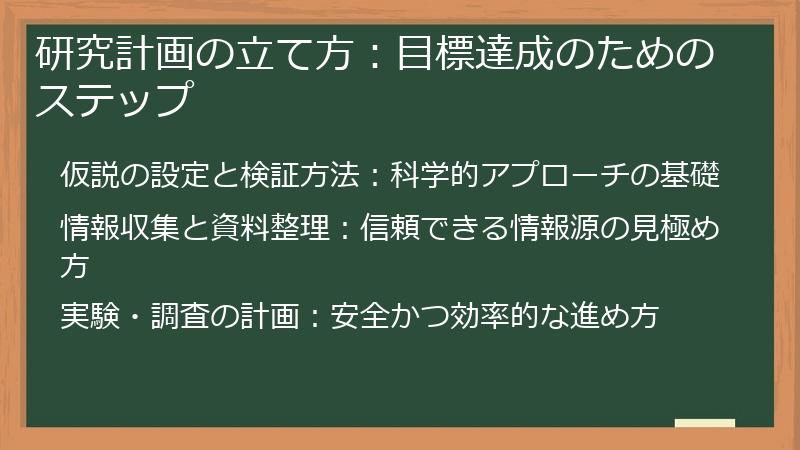 研究計画の立て方：目標達成のためのステップ

仮説の設定と検証方法：科学的アプローチの基礎

情報収集と資料整理：信頼できる情報源の見極め方

実験・調査の計画：安全かつ効率的な進め方